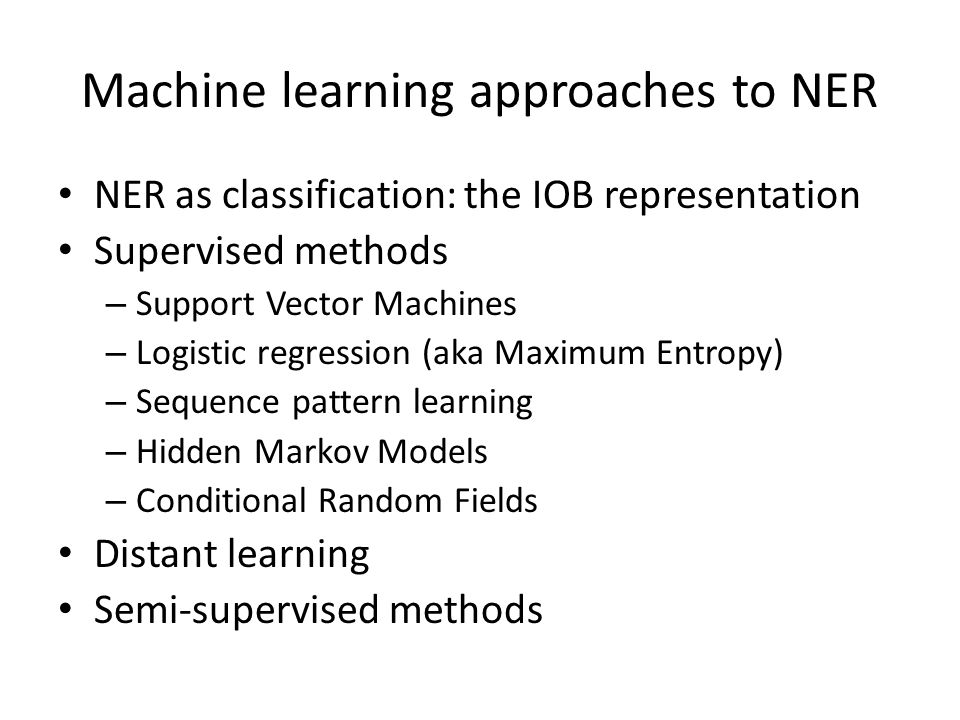 Machine learning approaches to NER

• NER as classification: the IOB representation
• Supervised methods
– Support Vector Machines
– Logistic regression (aka Maximum Entropy)
– Sequence pattern learning
– Hidden Markov Models
– Conditional Random Fields
• Distant learning
• Semi-supervised methods